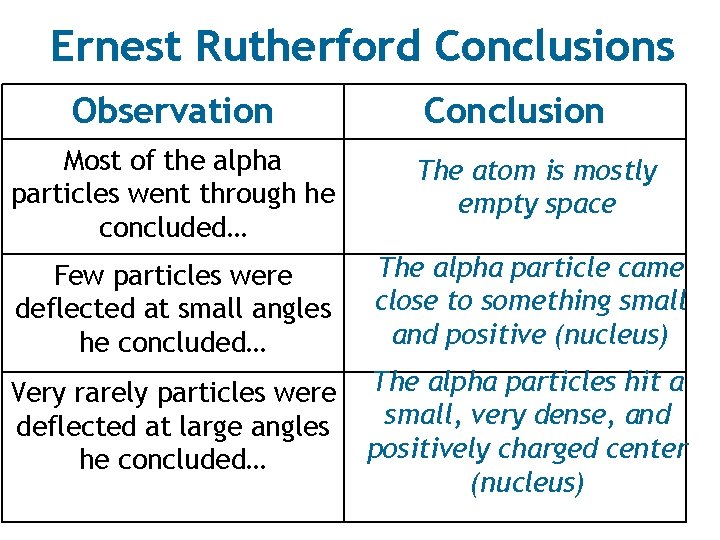 Ernest Rutherford Conclusions

| Observation | Conclusion |
|---|---|
| Most of the alpha particles went through he concluded… | The atom is mostly empty space |
| Few particles were deflected at small angles he concluded… | The alpha particle came close to something small and positive (nucleus) |
| Very rarely particles were deflected at large angles he concluded… | The alpha particles hit a small, very dense, and positively charged center (nucleus) |